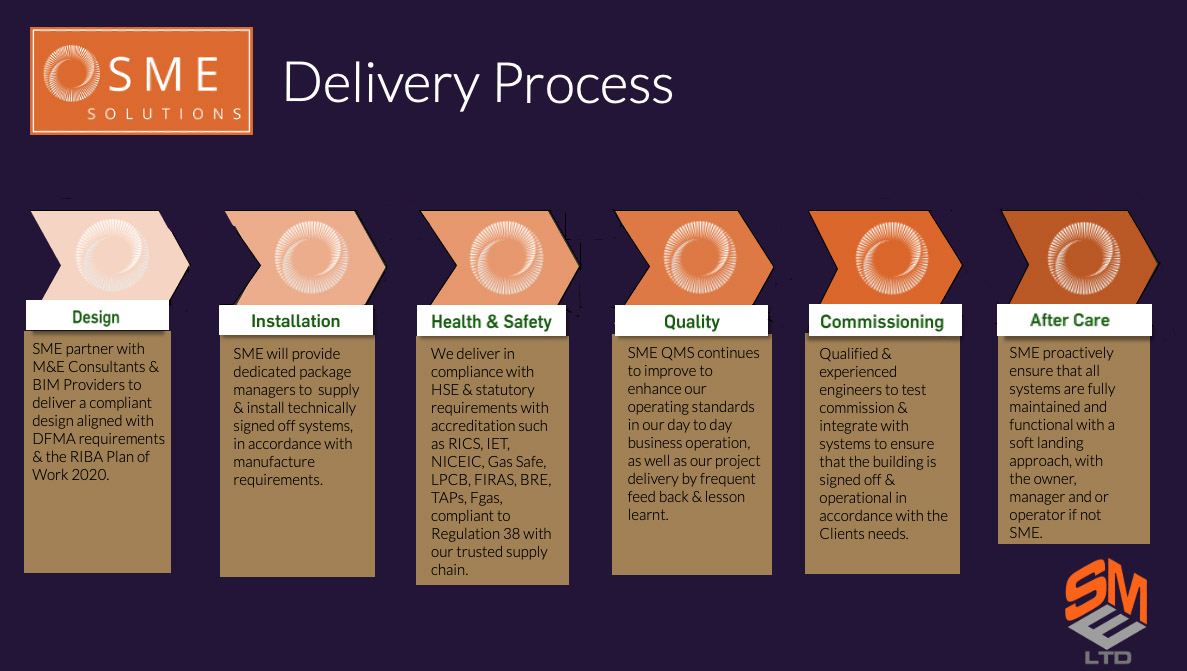 SME SOLUTIONS

Delivery Process

Design

SME partner with M&E Consultants & BIM Providers to deliver a compliant design aligned with DFMA requirements & the RIBA Plan of Work 2020.

Installation

SME will provide dedicated package managers to supply & install technically signed off systems, in accordance with manufacture requirements.

Health & Safety

We deliver in compliance with HSE & statutory requirements with accreditation such as RICS, IET, NICEIC, Gas Safe, LPCB, FIRAS, BRE, TAPs, Fgas, compliant to Regulation 38 with our trusted supply chain.

Quality

SME QMS continues to improve to enhance our operating standards in our day to day business operation, as well as our project delivery by frequent feed back & lesson learnt.

Commissioning

Qualified & experienced engineers to test commission & integrate with systems to ensure that the building is signed off & operational in accordance with the Clients needs.

After Care

SME proactively ensure that all systems are fully maintained and functional with a soft landing approach, with the owner, manager and or operator if not SME.

SME LTD